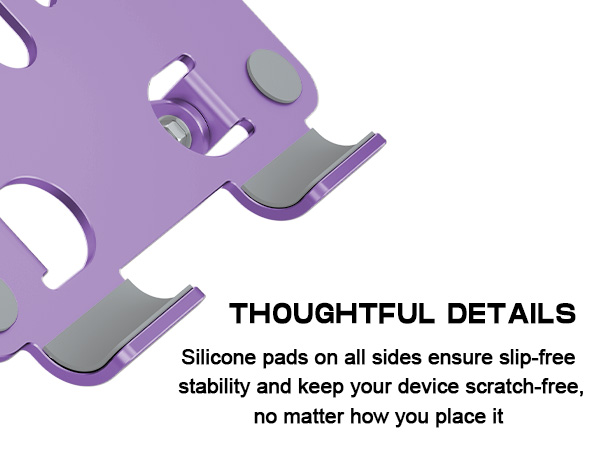 THOUGHTFUL DETAILS

Silicone pads on all sides ensure slip-free stability and keep your device scratch-free, no matter how you place it